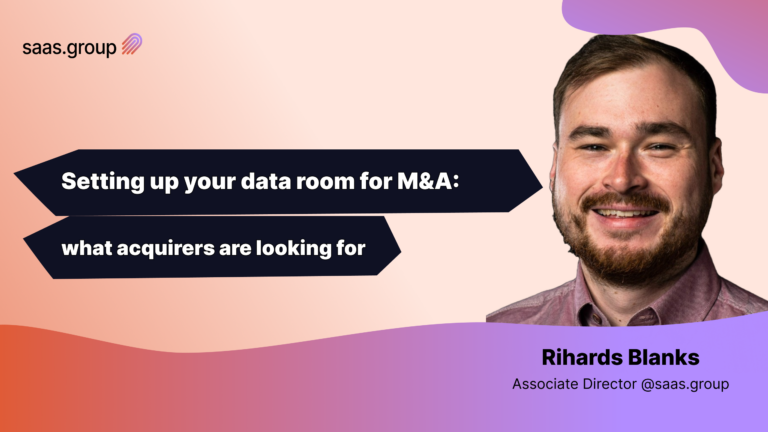 saas.group

Setting up your data room for M&A:

what acquirers are looking for

Rihards Blanks

Associate Director @saas.group